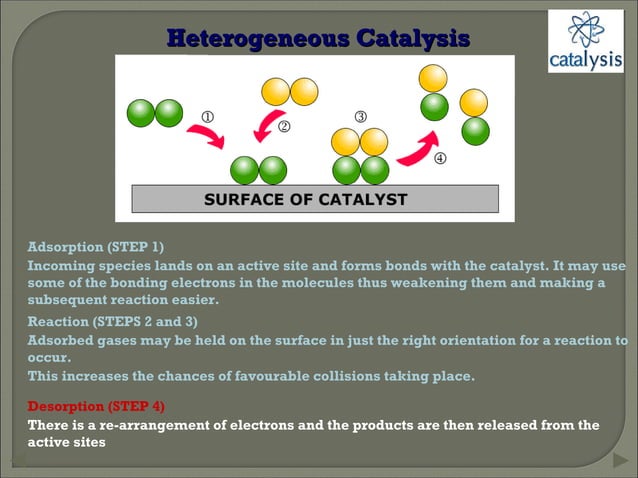 Heterogeneous Catalysis

catalysis

①

②

③

④

SURFACE OF CATALYST

Adsorption (STEP 1)
Incoming species lands on an active site and forms bonds with the catalyst. It may use some of the bonding electrons in the molecules thus weakening them and making a subsequent reaction easier.

Reaction (STEPS 2 and 3)
Adsorbed gases may be held on the surface in just the right orientation for a reaction to occur.
This increases the chances of favourable collisions taking place.

Desorption (STEP 4)
There is a re-arrangement of electrons and the products are then released from the active sites